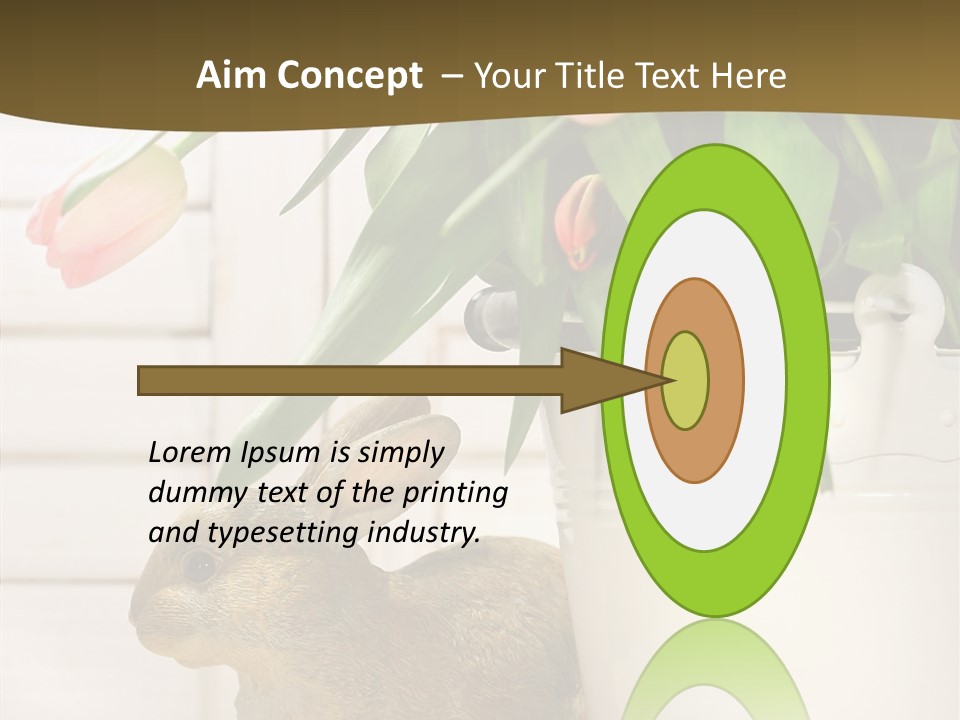 Aim Concept – Your Title Text Here

Lorem Ipsum is simply dummy text of the printing and typesetting industry.